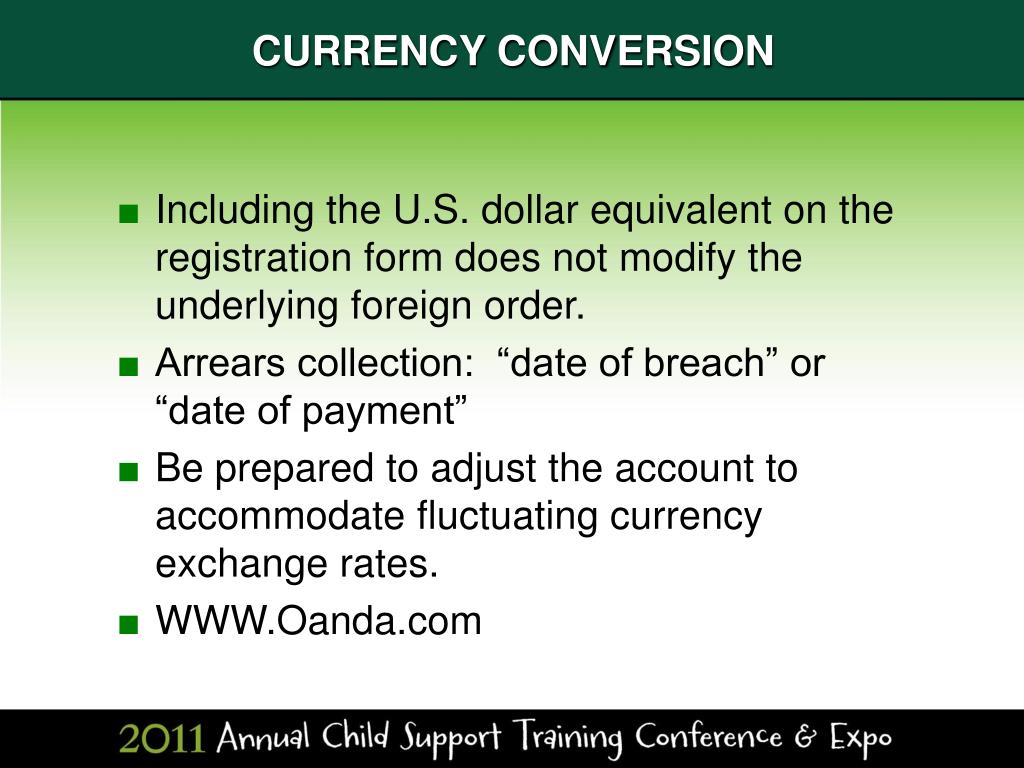 CURRENCY CONVERSION

■ Including the U.S. dollar equivalent on the registration form does not modify the underlying foreign order.

■ Arrears collection: “date of breach” or “date of payment”

■ Be prepared to adjust the account to accommodate fluctuating currency exchange rates.

■ WWW.Oanda.com

2011 Annual Child Support Training Conference & Expo